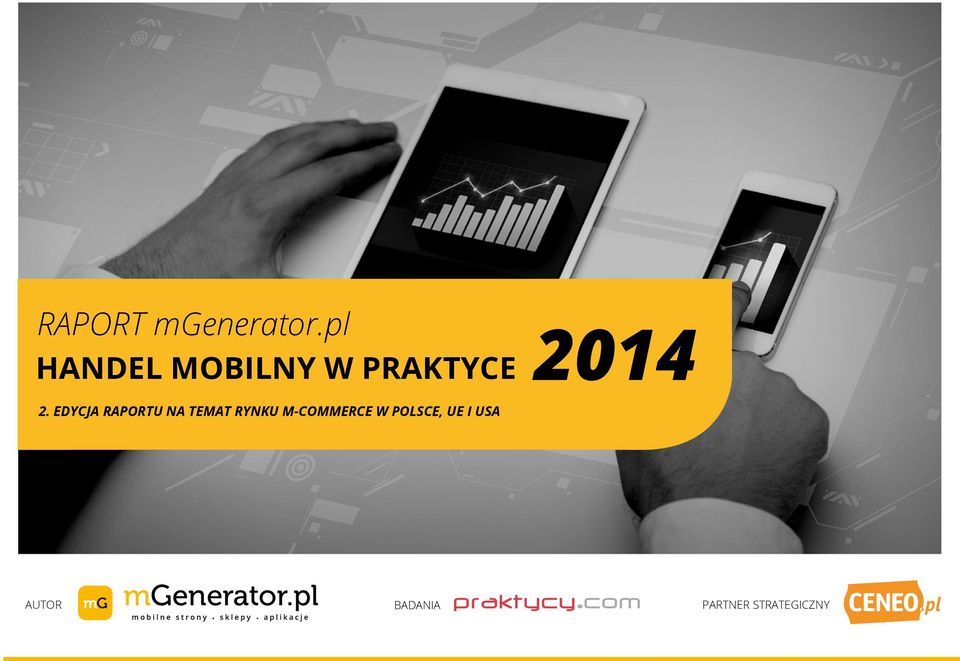 RAPORT mGenerator.pl
HANDEL MOBILNY W PRAKTYCE 2014
2. EDYCJA RAPORTU NA TEMAT RYNKU M-COMMERCE W POLSCE, UE I USA

AUTOR mG mGenerator.pl
mobilne strony · sklepy · aplikacje

BADANIA praktycy.com

PARTNER STRATEGICZNY CENEO.pl